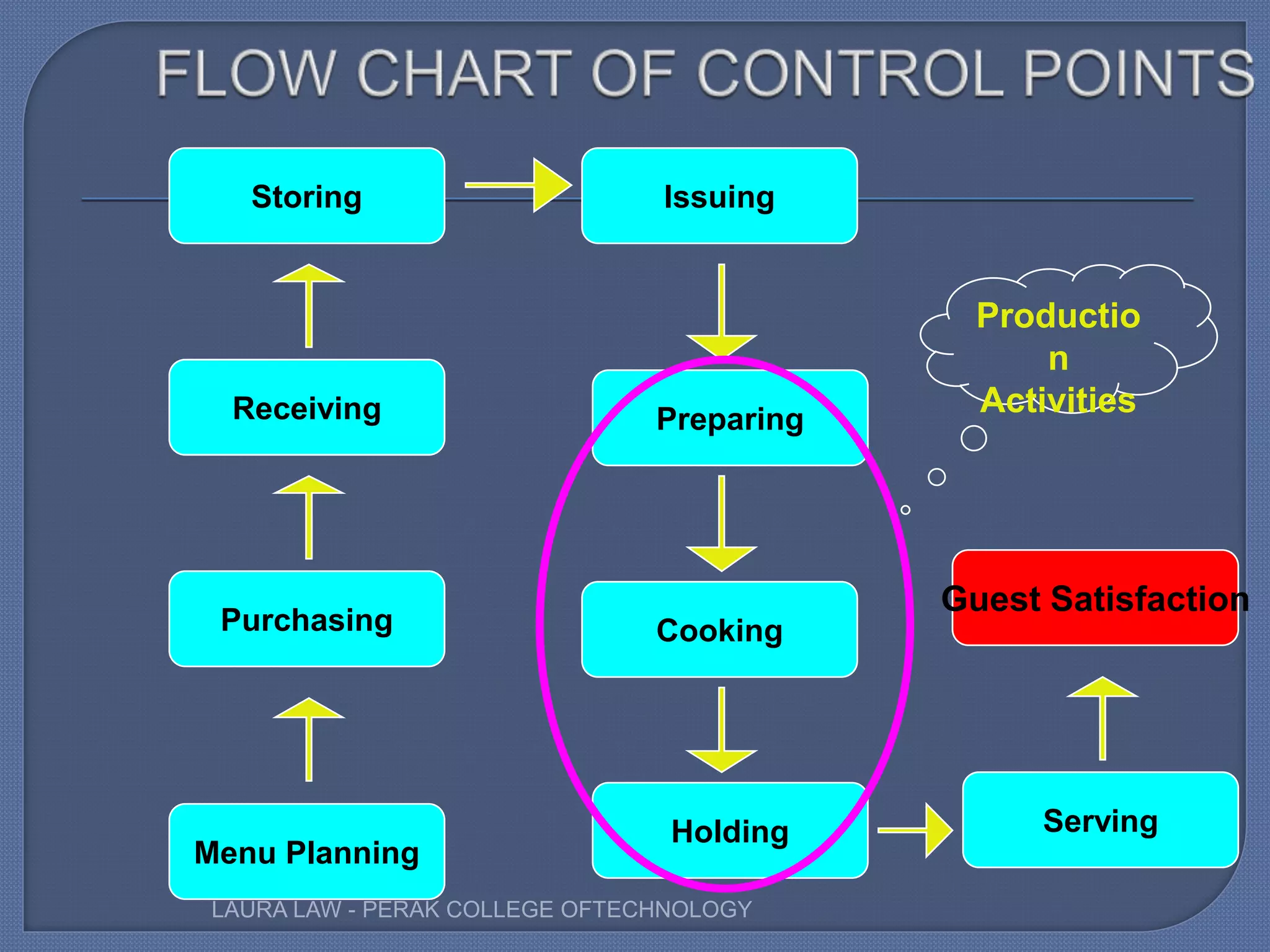 FLOW CHART OF CONTROL POINTS

Storing

Issuing

Receiving

Preparing

Productio n Activities

Purchasing

Cooking

Guest Satisfaction

Menu Planning

Holding

Serving

LAURA LAW - PERAK COLLEGE OFTECHNOLOGY